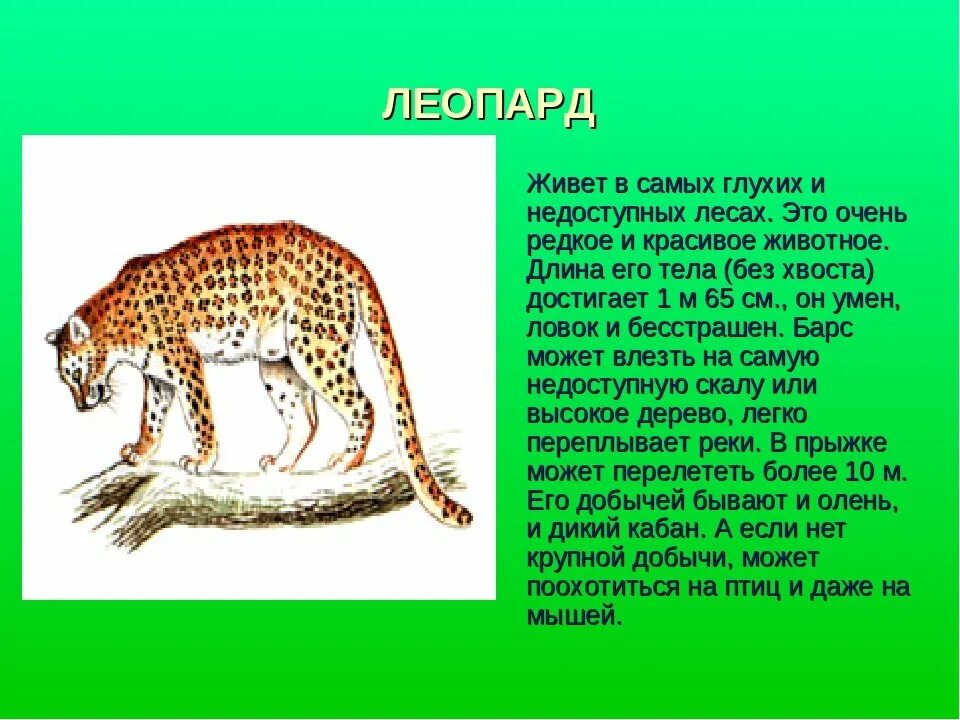 ЛЕОПАРД

Живет в самых глухих и недоступных лесах. Это очень редкое и красивое животное. Длина его тела (без хвоста) достигает 1 м 65 см., он умен, ловок и бесстрашен. Барс может влезть на самую недоступную скалу или высокое дерево, легко переплывает реки. В прыжке может перелететь более 10 м. Его добычей бывают и олень, и дикий кабан. А если нет крупной добычи, может поохотиться на птиц и даже на мышей.